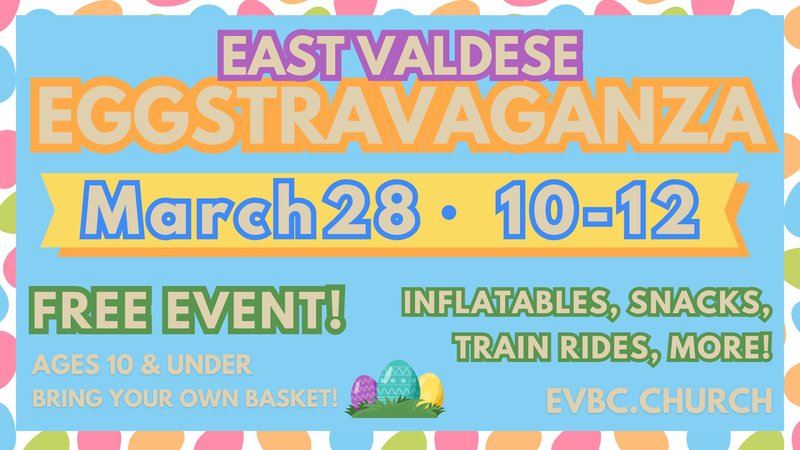 EAST VALDESE
EGGSTRAVAGANZA

March 28 · 10-12

FREE EVENT!

AGES 10 & UNDER
BRING YOUR OWN BASKET!

INFLATABLES, SNACKS, TRAIN RIDES, MORE!

EVBC.CHURCH